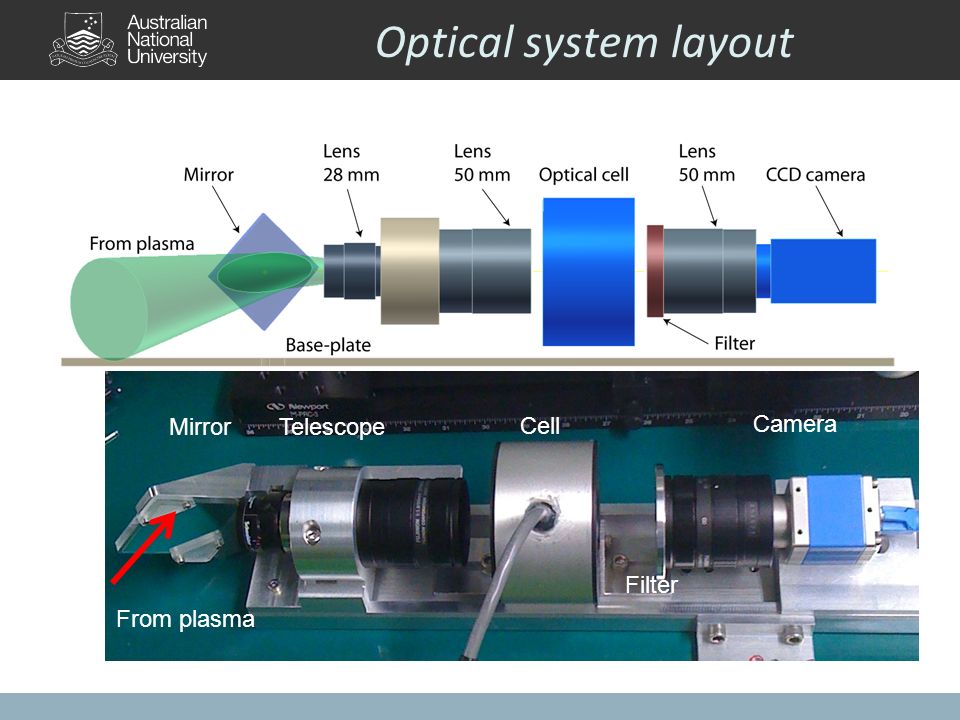 Australian National University

Optical system layout

Mirror

Lens 28 mm

Lens 50 mm

Optical cell

Lens 50 mm

CCD camera

From plasma

Base-plate

Filter

Newport

Mirror

Telescope

Cell

Camera

Filter

From plasma